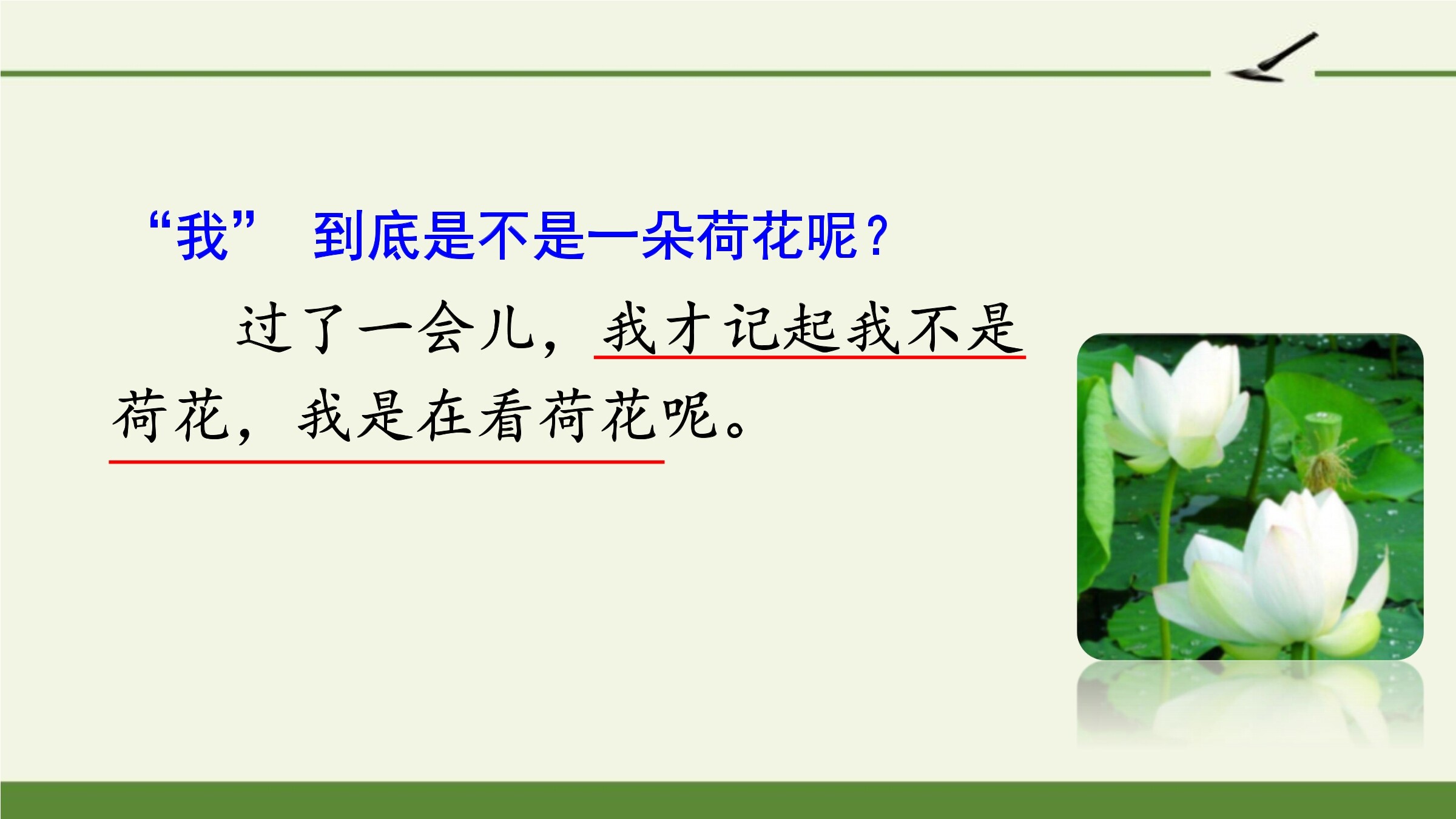 “我” 到底是不是一朵荷花呢？

过了一会儿，我才记起我不是荷花，我是在看荷花呢。